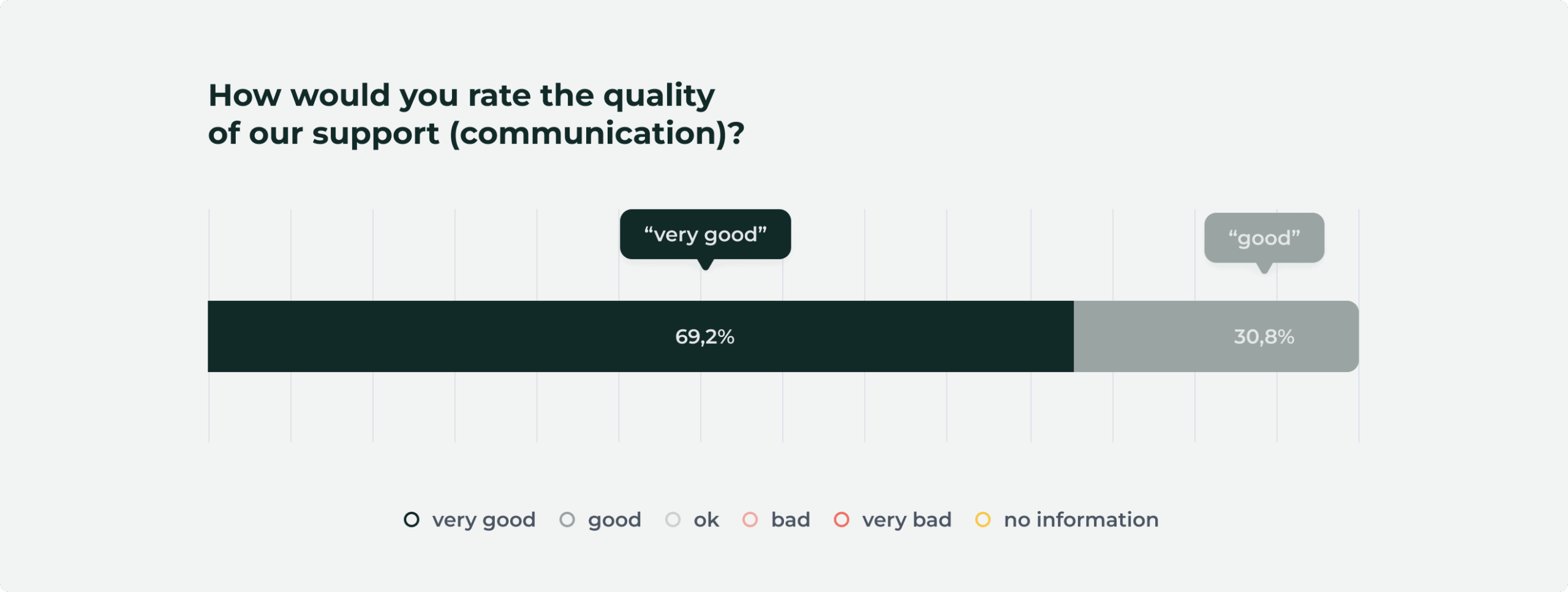 How would you rate the quality of our support (communication)?

“very good”

“good”

69,2%

30,8%

very good good ok bad very bad no information